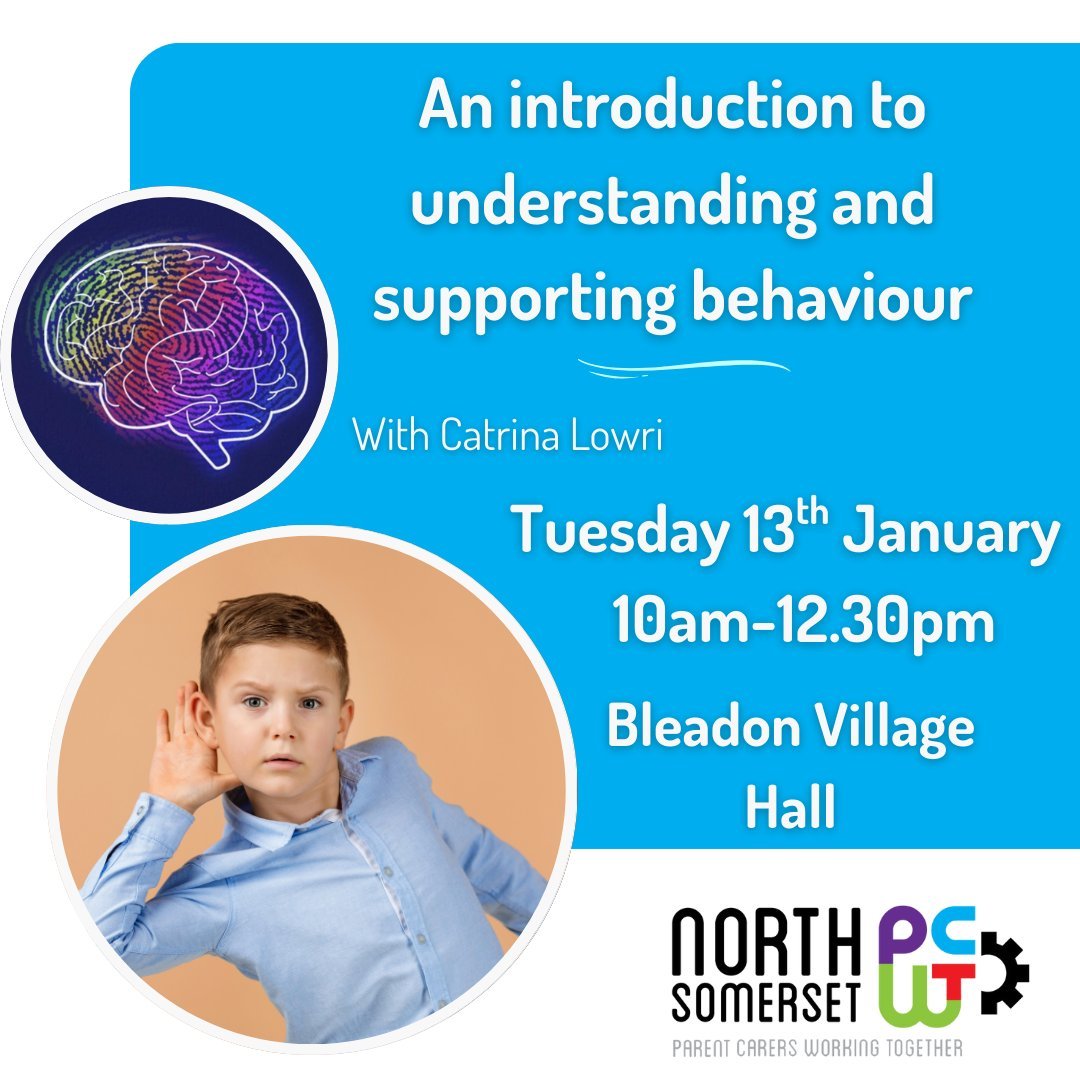 An introduction to understanding and supporting behaviour

With Catrina Lowri

Tuesday 13$^{th}$ January
10am-12.30pm

Bleadon Village Hall

NORTH SOMERSET PCWT
PARENT CARERS WORKING TOGETHER